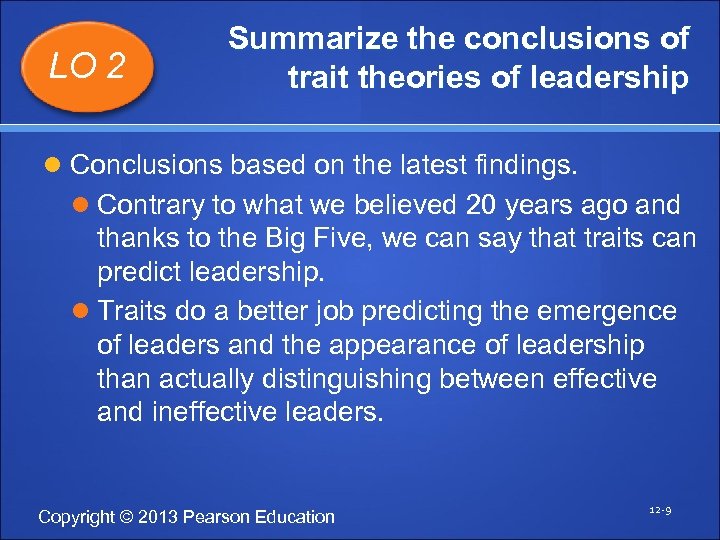 LO 2

Summarize the conclusions of trait theories of leadership

Conclusions based on the latest findings.

Contrary to what we believed 20 years ago and thanks to the Big Five, we can say that traits can predict leadership.

Traits do a better job predicting the emergence of leaders and the appearance of leadership than actually distinguishing between effective and ineffective leaders.

Copyright © 2013 Pearson Education

12-9